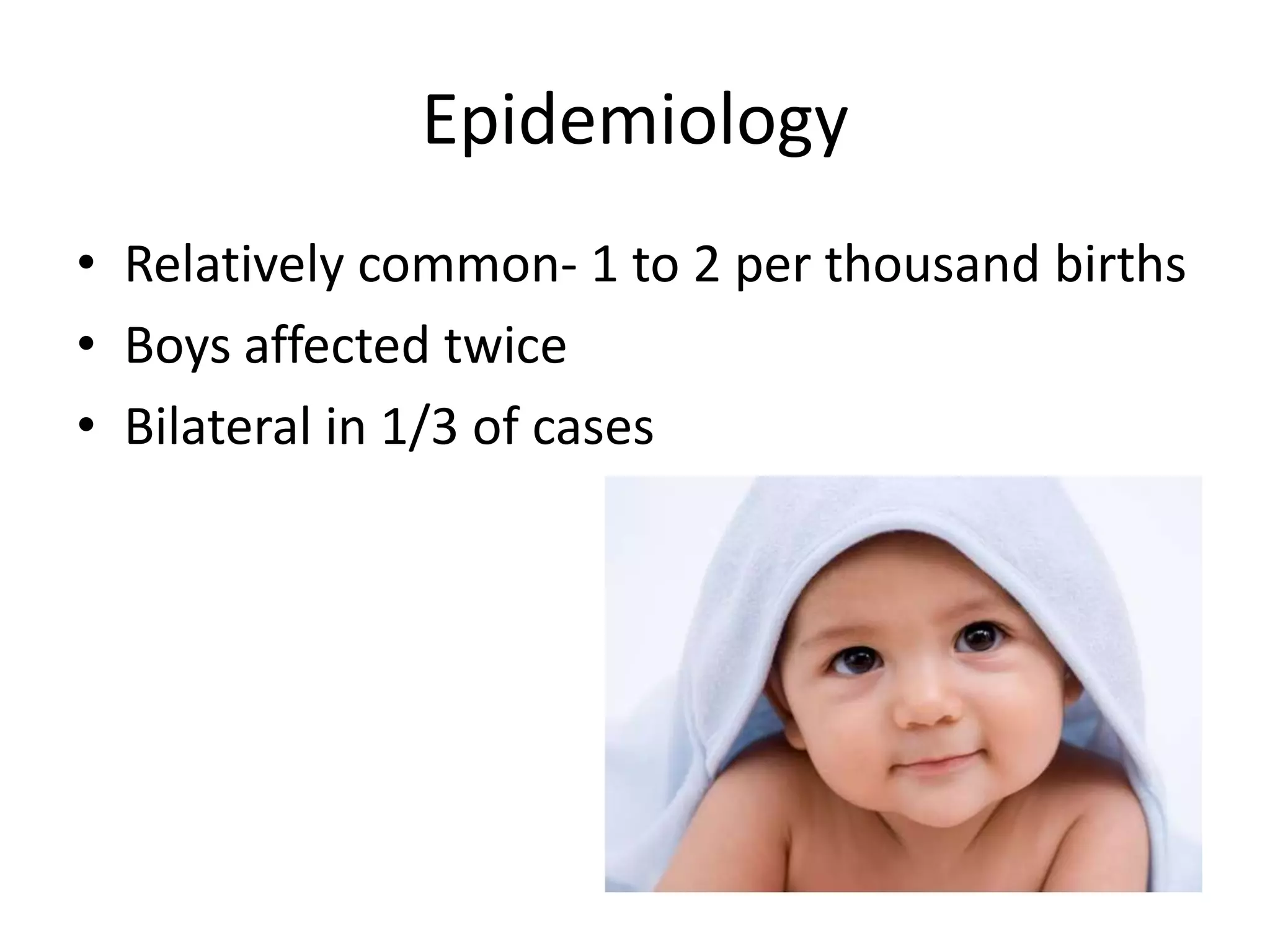 Epidemiology

• Relatively common- 1 to 2 per thousand births
• Boys affected twice
• Bilateral in 1/3 of cases